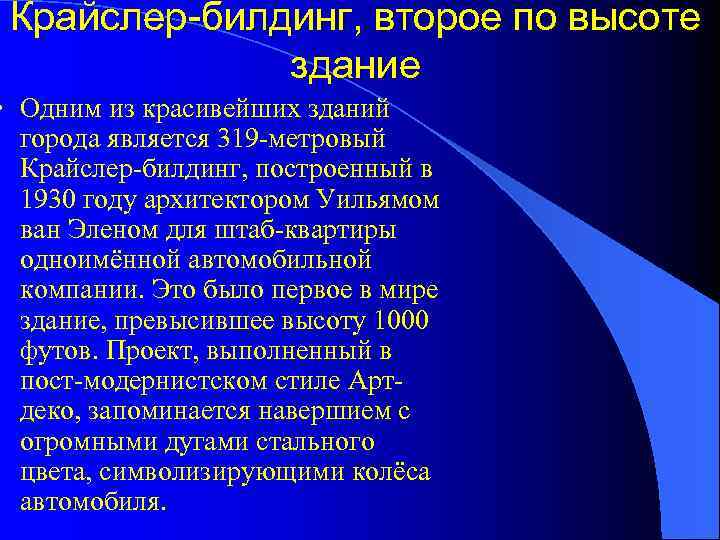 Крайслер-билдинг, второе по высоте здание

• Одним из красивейших зданий города является 319-метровый Крайслер-билдинг, построенный в 1930 году архитектором Уильямом ван Эленом для штаб-квартиры одноимённой автомобильной компании. Это было первое в мире здание, превысившее высоту 1000 футов. Проект, выполненный в пост-модернистском стиле Арт-деко, запоминается навершием с огромными дугами стального цвета, символизирующими колёса автомобиля.